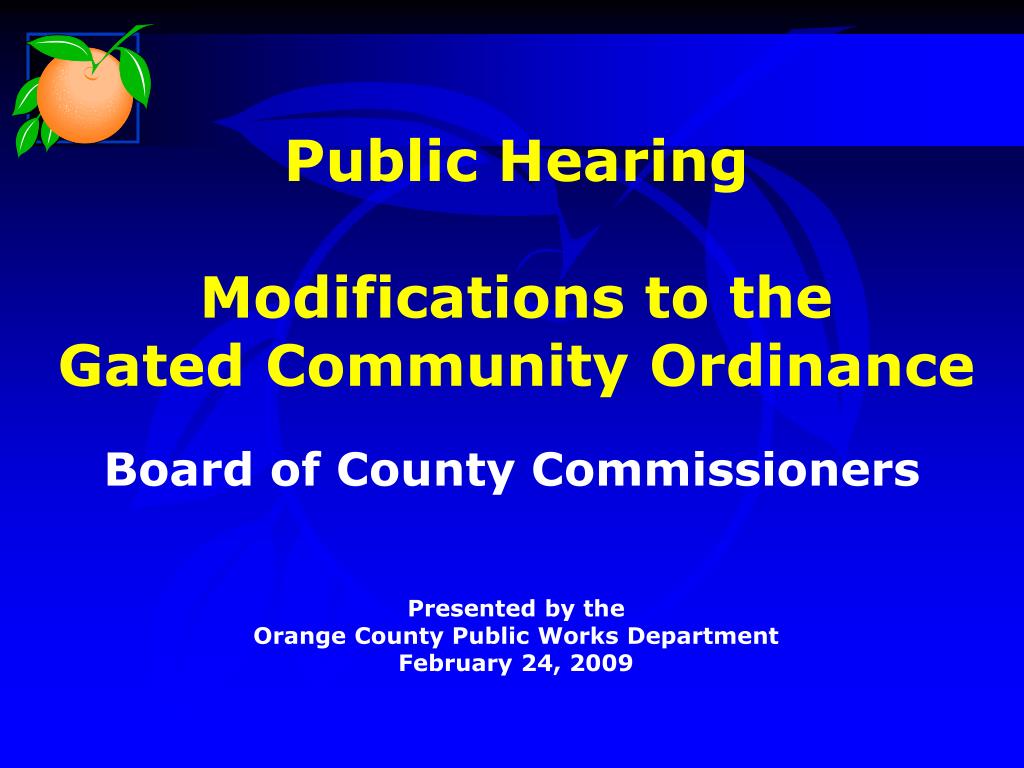 Public Hearing

Modifications to the
Gated Community Ordinance

Board of County Commissioners

Presented by the
Orange County Public Works Department
February 24, 2009